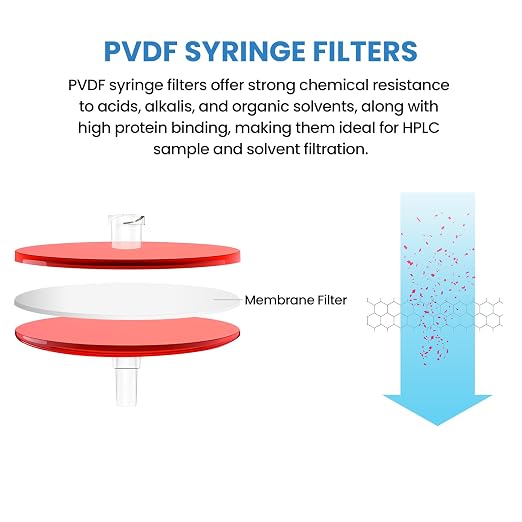 PVDF SYRINGE FILTERS

PVDF syringe filters offer strong chemical resistance to acids, alkalis, and organic solvents, along with high protein binding, making them ideal for HPLC sample and solvent filtration.

Membrane Filter